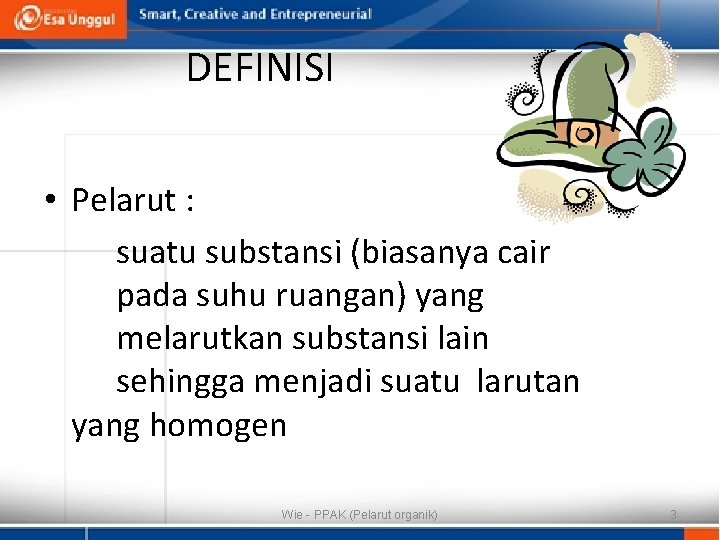 Esa Unggul Smart, Creative and Entrepreneurial

DEFINISI

• Pelarut :

suatu substansi (biasanya cair pada suhu ruangan) yang melarutkan substansi lain sehingga menjadi suatu larutan yang homogen

Wie - PPAK (Pelarut organik) 3